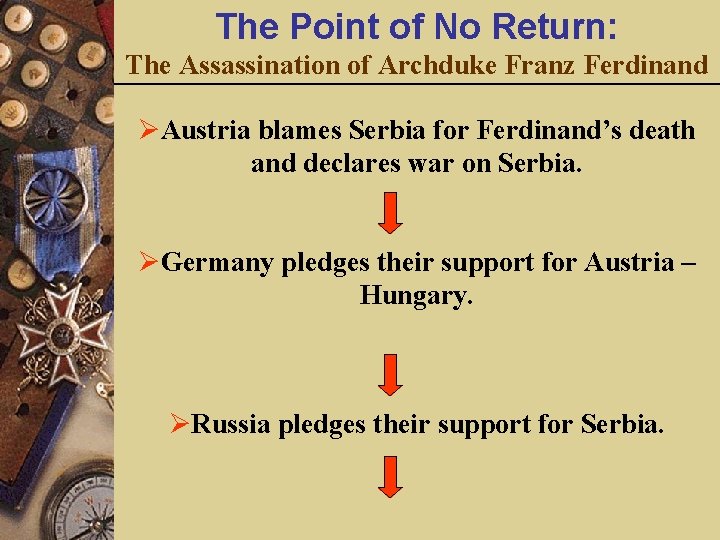 The Point of No Return:
The Assassination of Archduke Franz Ferdinand

➢Austria blames Serbia for Ferdinand's death and declares war on Serbia.

➢Germany pledges their support for Austria – Hungary.

➢Russia pledges their support for Serbia.